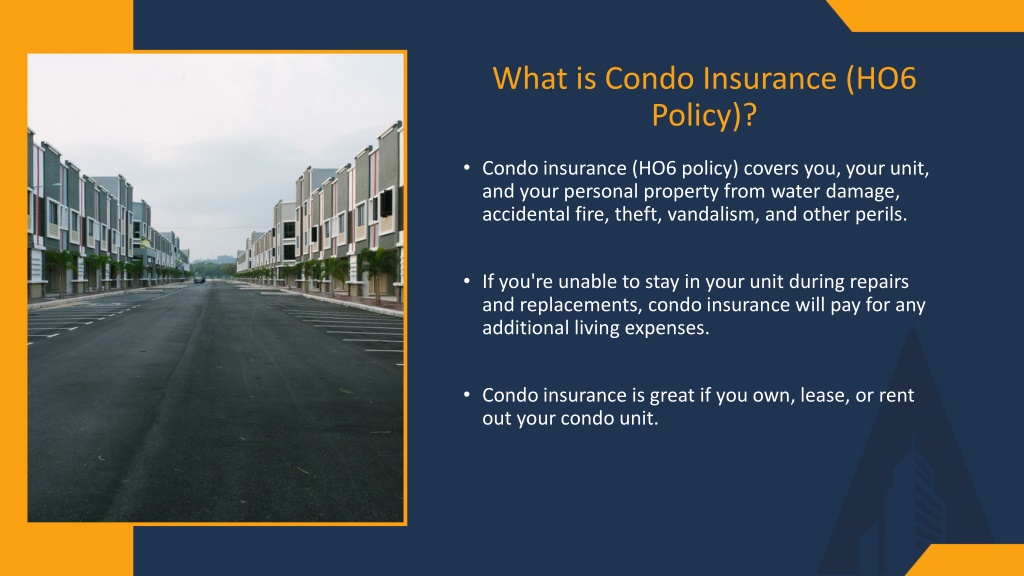 What is Condo Insurance (HO6 Policy)?

• Condo insurance (HO6 policy) covers you, your unit, and your personal property from water damage, accidental fire, theft, vandalism, and other perils.

• If you're unable to stay in your unit during repairs and replacements, condo insurance will pay for any additional living expenses.

• Condo insurance is great if you own, lease, or rent out your condo unit.